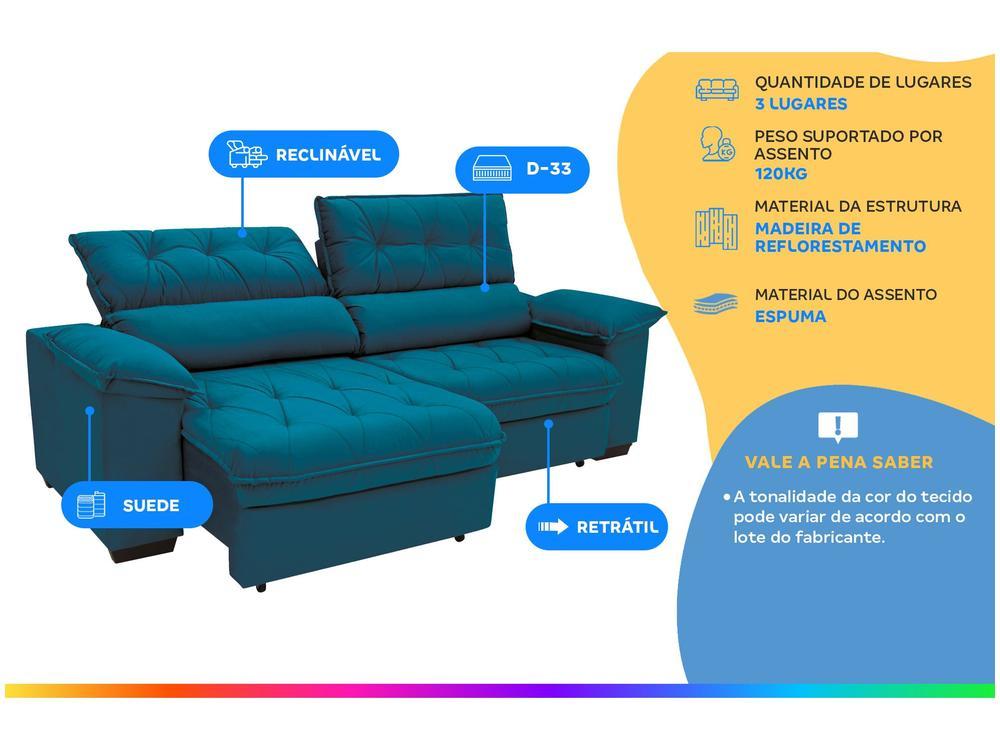 RECLINÁVEL

D-33

SUEDE

RETRÁTIL

QUANTIDADE DE LUGARES
3 LUGARES

PESO SUPORTADO POR ASSENTO
120KG

MATERIAL DA ESTRUTURA
MADEIRA DE REFLORESTAMENTO

MATERIAL DO ASSENTO
ESPUMA

VALE A PENA SABER

• A tonalidade da cor do tecido pode variar de acordo com o lote do fabricante.